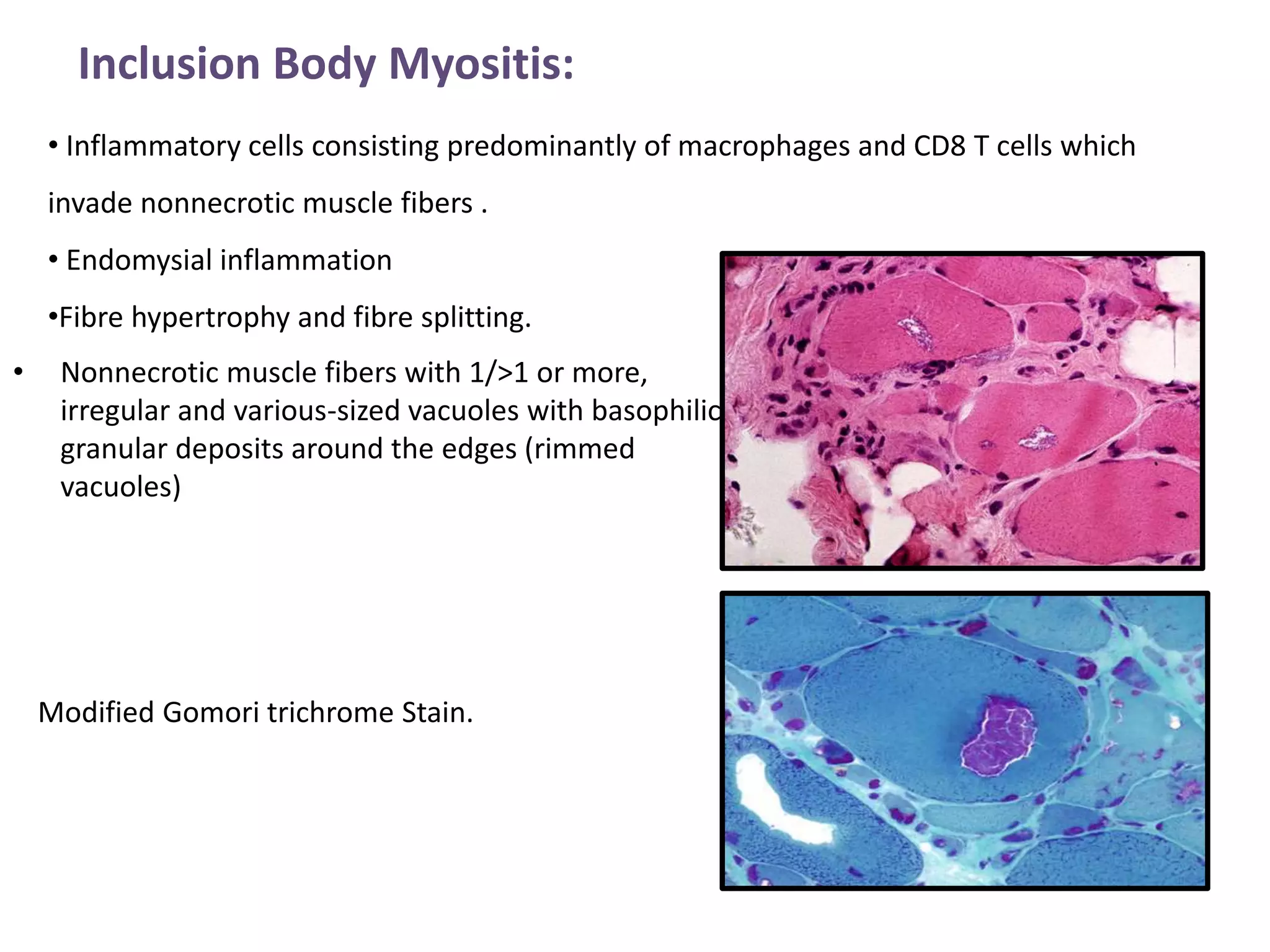 Inclusion Body Myositis:

• Inflammatory cells consisting predominantly of macrophages and CD8 T cells which invade nonnecrotic muscle fibers .

• Endomysial inflammation

•Fibre hypertrophy and fibre splitting.

• Nonnecrotic muscle fibers with 1/>1 or more, irregular and various-sized vacuoles with basophilic granular deposits around the edges (rimmed vacuoles)

Modified Gomori trichrome Stain.